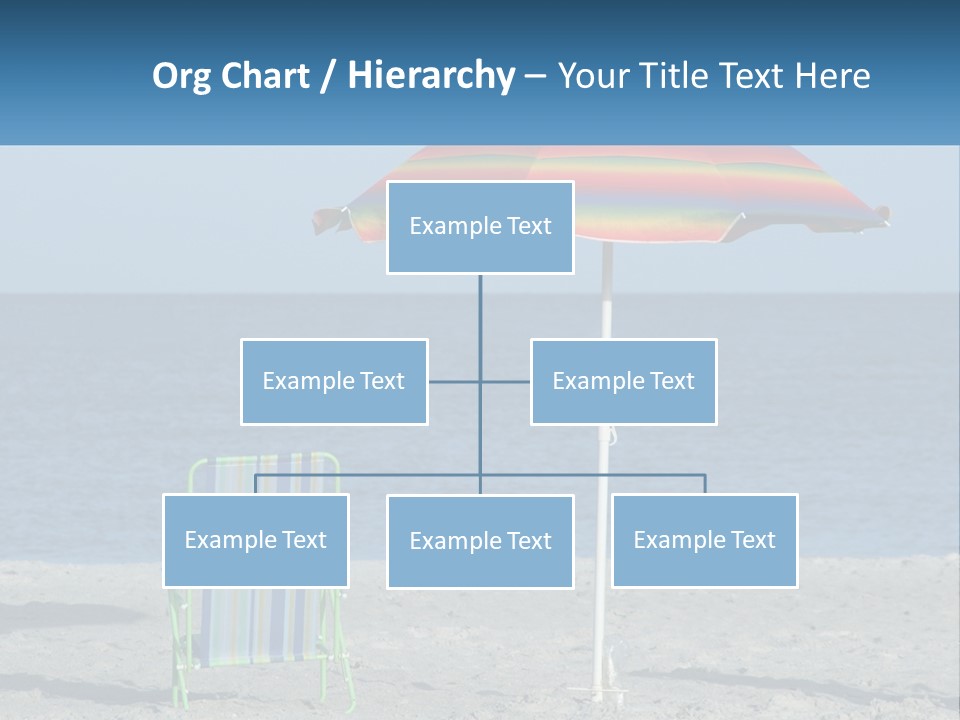 Org Chart / Hierarchy – Your Title Text Here

Example Text

Example Text

Example Text

Example Text

Example Text

Example Text